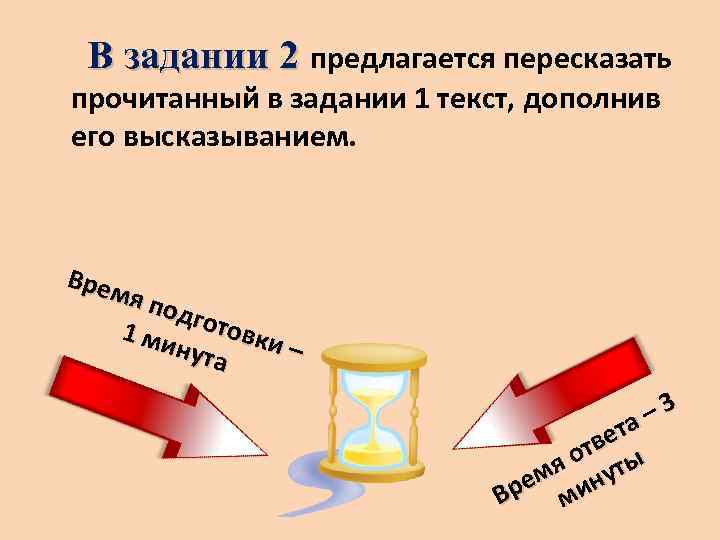 В задании 2 предлагается пересказать прочитанный в задании 1 текст, дополнив его высказыванием.

Время подготовки – 1 минута

Время ответа – 3 минуты